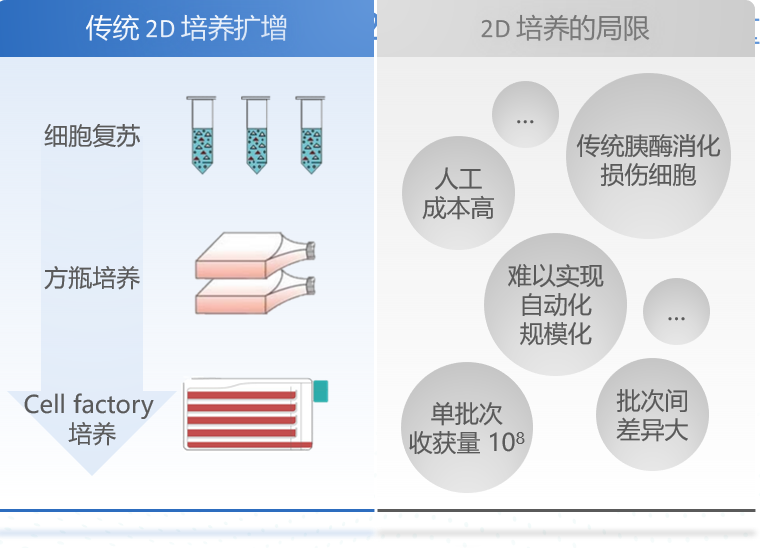 传统 2D 培养扩增

细胞复苏

方瓶培养

Cell factory 培养

2D 培养的局限

...

传统胰酶消化损伤细胞

人工成本高

难以实现自动化规模化

...

单批次收获量 $10^8$

批次间差异大